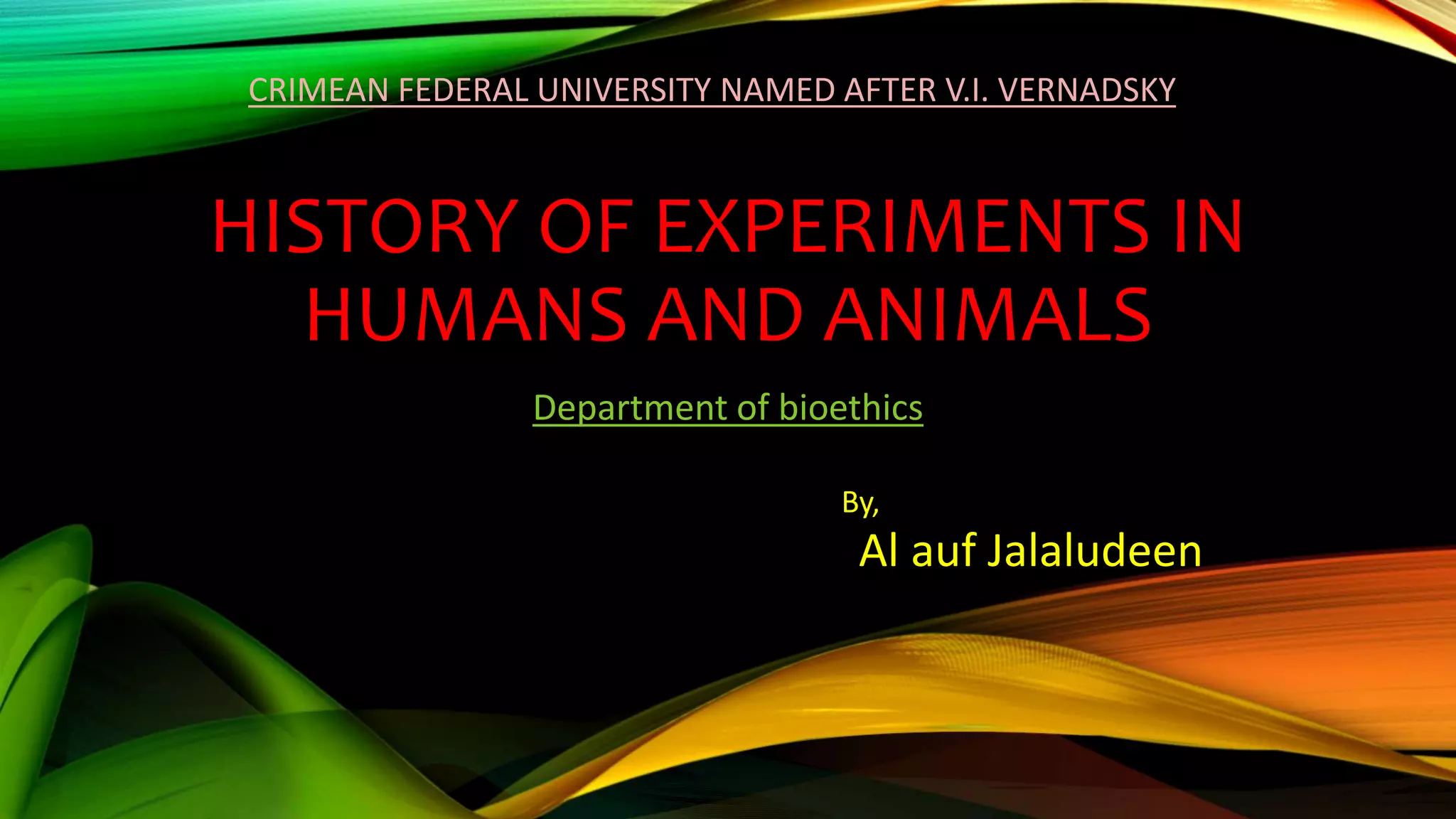 CRIMEAN FEDERAL UNIVERSITY NAMED AFTER V.I. VERNADSKY

HISTORY OF EXPERIMENTS IN HUMANS AND ANIMALS

Department of bioethics

By,

Al auf Jalaludeen